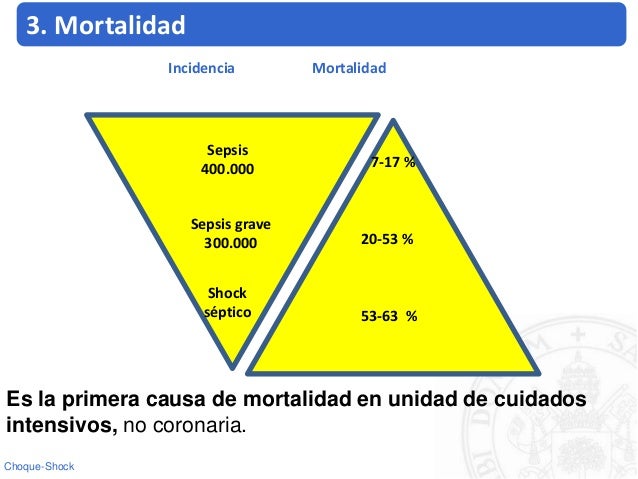 3. Mortalidad

Incidencia

Mortalidad

Sepsis
400.000

Sepsis grave
300.000

Shock
séptico

7-17 %

20-53 %

53-63 %

Es la primera causa de mortalidad en unidad de cuidados intensivos, no coronaria.

Choque-Shock